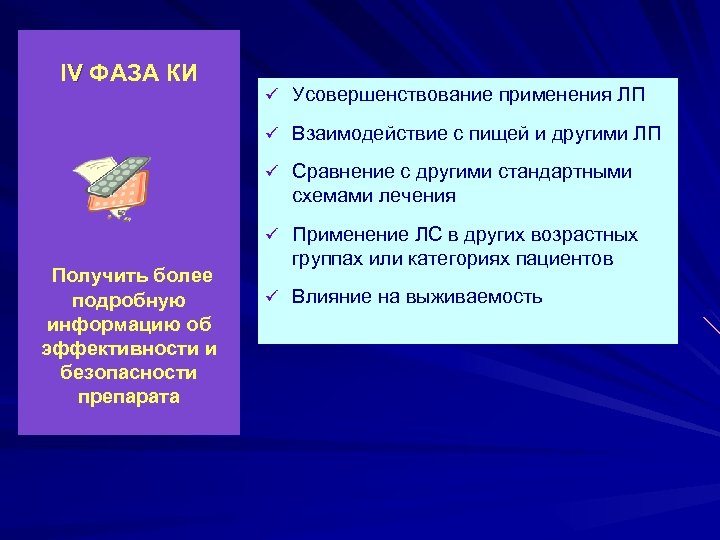 IV ФАЗА КИ

Получить более подробную информацию об эффективности и безопасности препарата

✓ Усовершенствование применения ЛП

✓ Взаимодействие с пищей и другими ЛП

✓ Сравнение с другими стандартными схемами лечения

✓ Применение ЛС в других возрастных группах или категориях пациентов

✓ Влияние на выживаемость